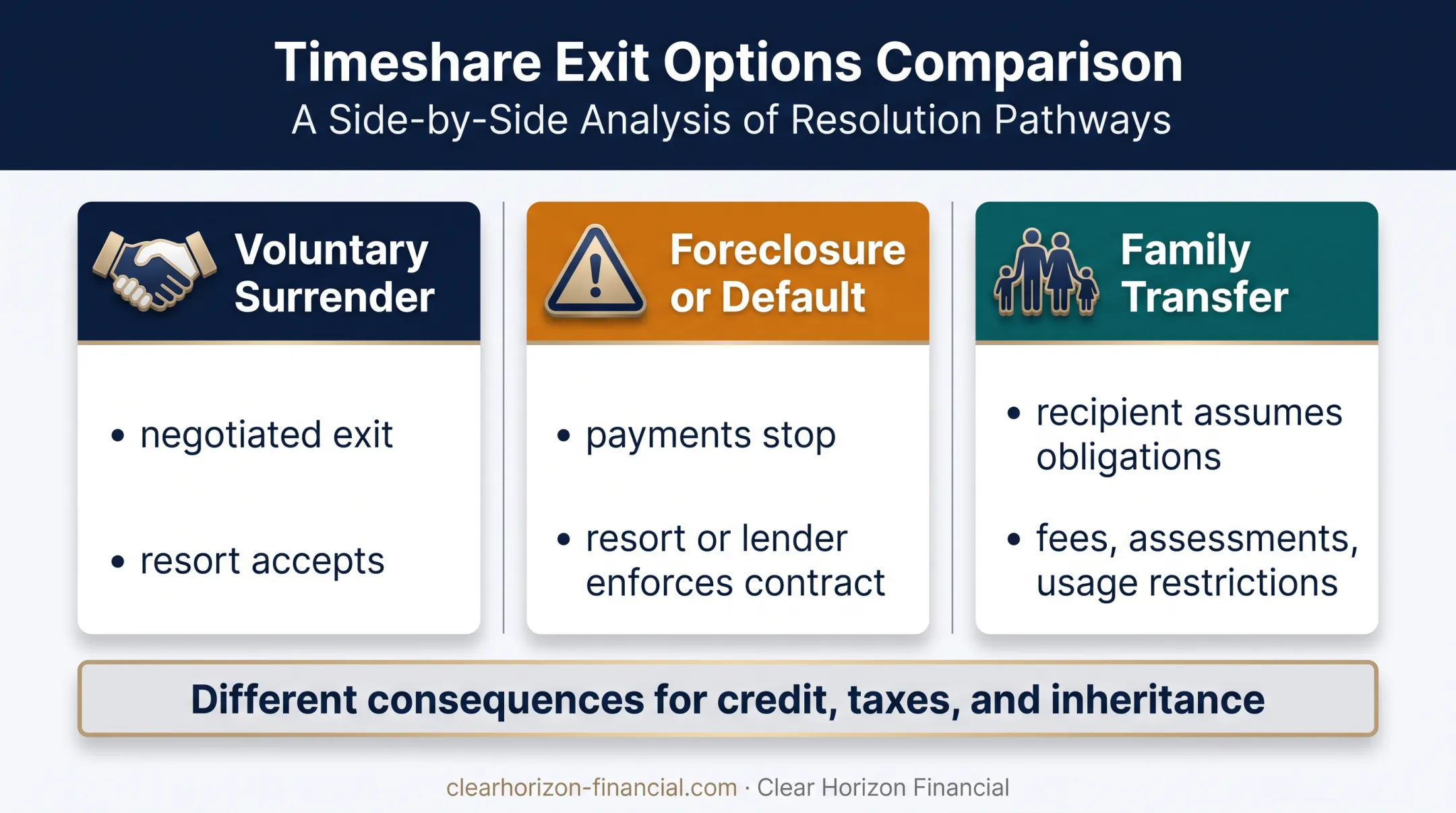 Timeshare Exit Options Comparison
A Side-by-Side Analysis of Resolution Pathways

Voluntary Surrender

• negotiated exit

• resort accepts

Foreclosure or Default

• payments stop

• resort or lender enforces contract

Family Transfer

• recipient assumes obligations

• fees, assessments, usage restrictions

Different consequences for credit, taxes, and inheritance

clearhorizon-financial.com · Clear Horizon Financial